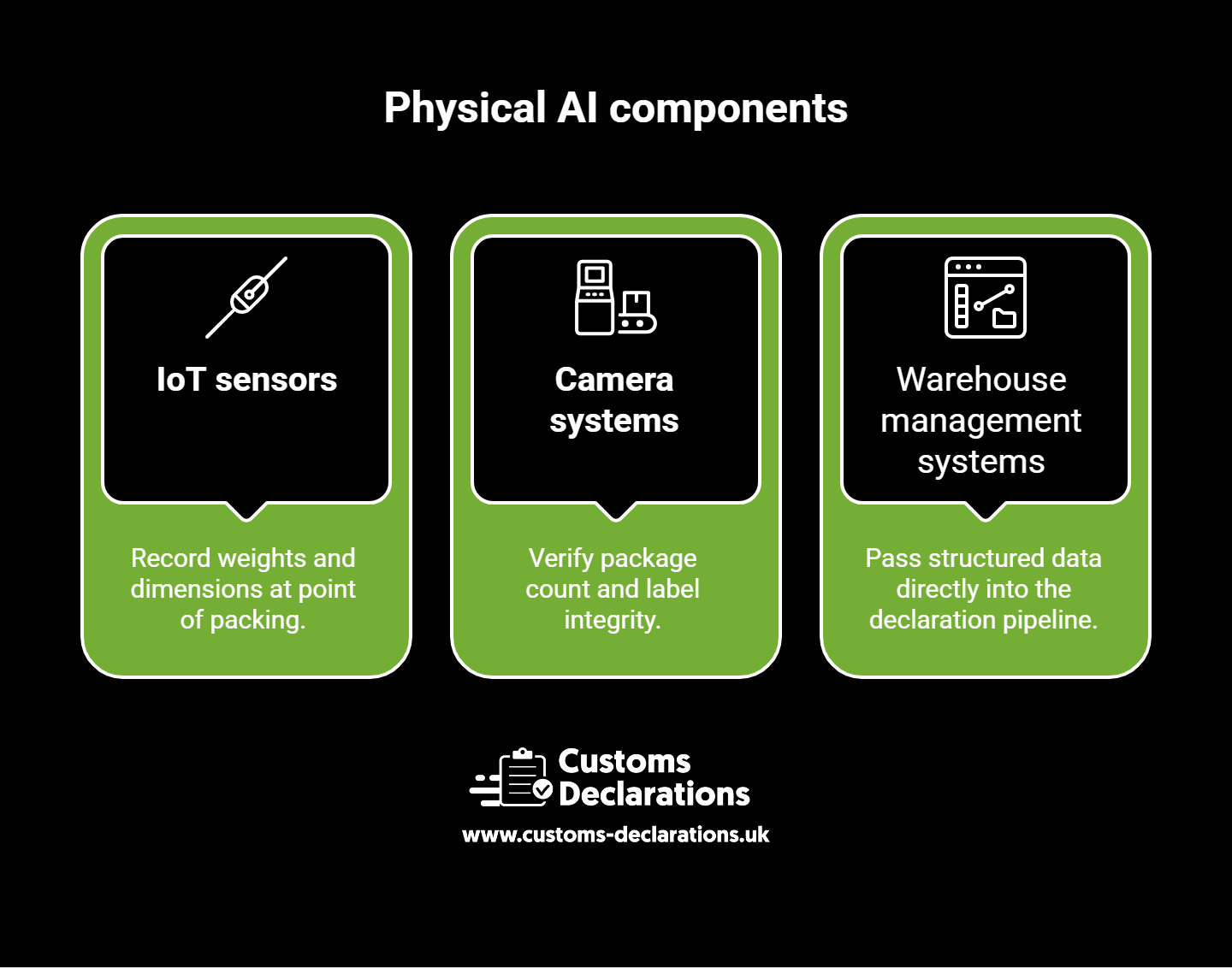 Physical AI components

IoT sensors

Record weights and dimensions at point of packing.

Camera systems

Verify package count and label integrity.

Warehouse management systems

Pass structured data directly into the declaration pipeline.

Customs Declarations

www.customs-declarations.uk